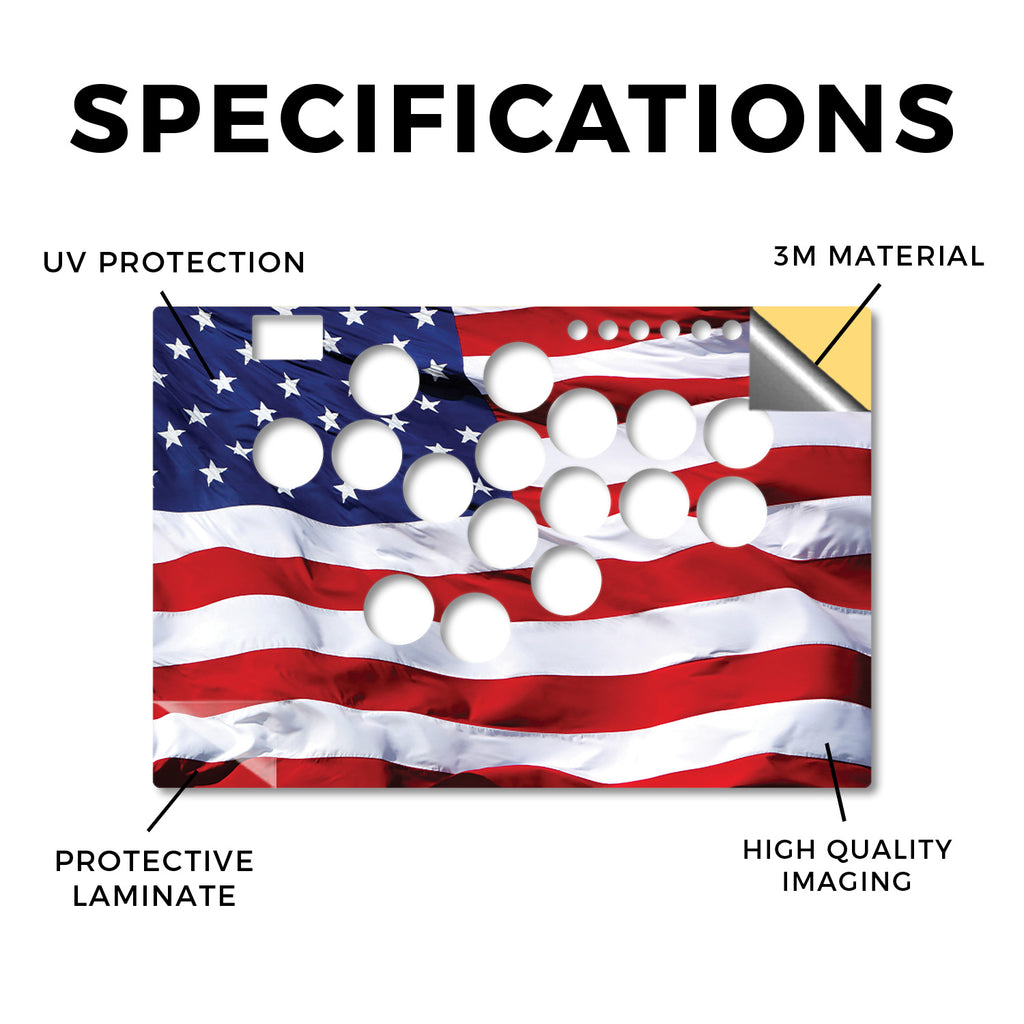 SPECIFICATIONS

UV PROTECTION

3M MATERIAL

PROTECTIVE LAMINATE

HIGH QUALITY IMAGING